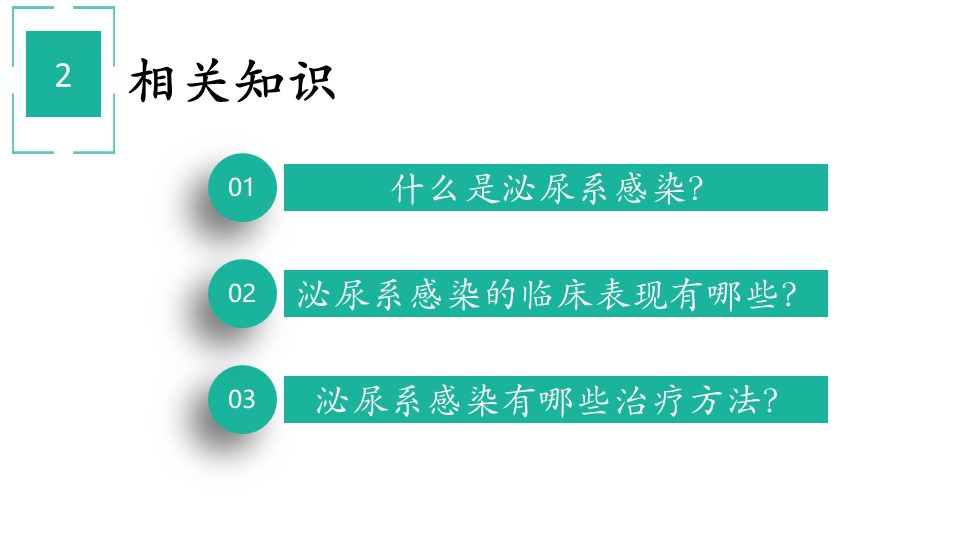 2 相关知识

01 什么是泌尿系感染?

02 泌尿系感染的临床表现有哪些?

03 泌尿系感染有哪些治疗方法?